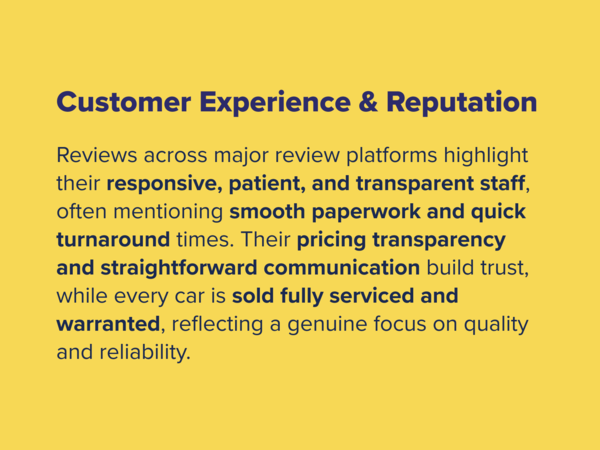 Customer Experience & Reputation

Reviews across major review platforms highlight their responsive, patient, and transparent staff, often mentioning smooth paperwork and quick turnaround times. Their pricing transparency and straightforward communication build trust, while every car is sold fully serviced and warranted, reflecting a genuine focus on quality and reliability.